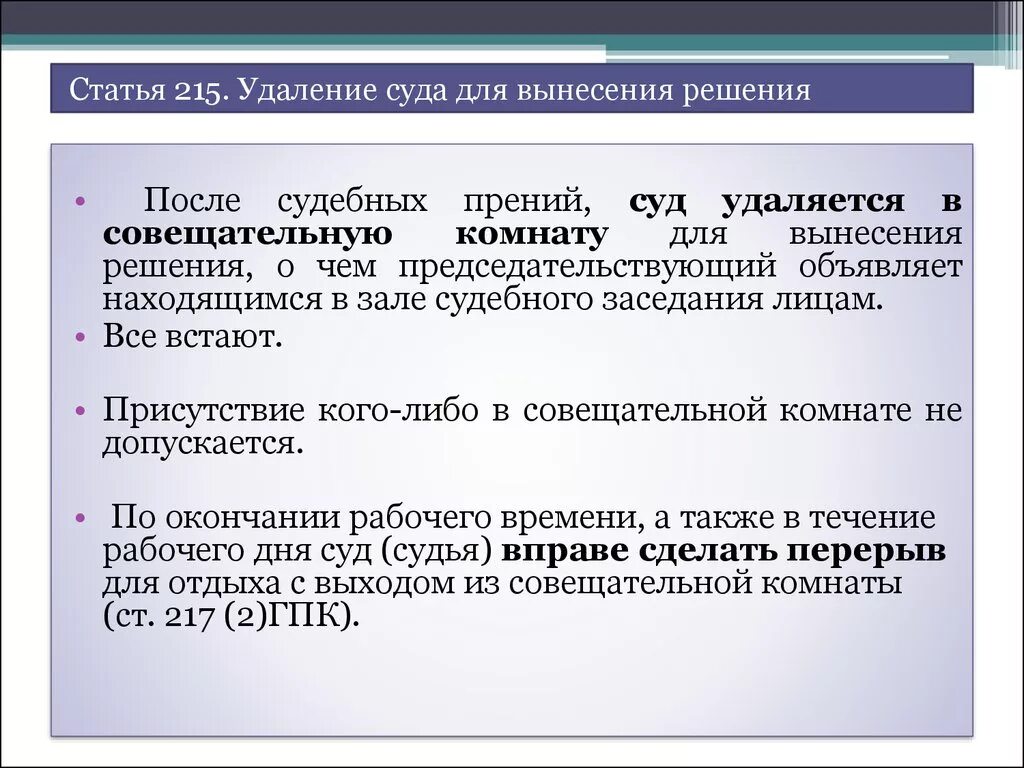 Статья 215. Удаление суда для вынесения решения

• После судебных прений, суд удаляется в совещательную комнату для вынесения решения, о чем председательствующий объявляет находящимся в зале судебного заседания лицам.
• Все встают.

• Присутствие кого-либо в совещательной комнате не допускается.

• По окончании рабочего времени, а также в течение рабочего дня суд (судья) вправе сделать перерыв для отдыха с выходом из совещательной комнаты (ст. 217 (2)ГПК).